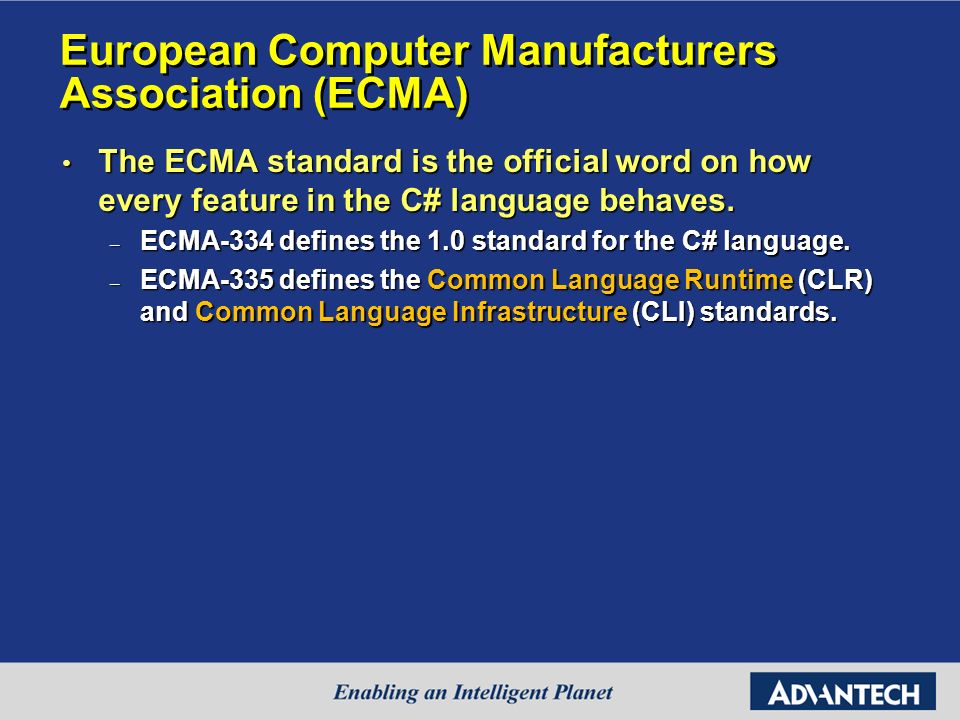 European Computer Manufacturers Association (ECMA)

• The ECMA standard is the official word on how every feature in the C# language behaves.

– ECMA-334 defines the 1.0 standard for the C# language.

– ECMA-335 defines the Common Language Runtime (CLR) and Common Language Infrastructure (CLI) standards.

Enabling an Intelligent Planet

ADVANTECH